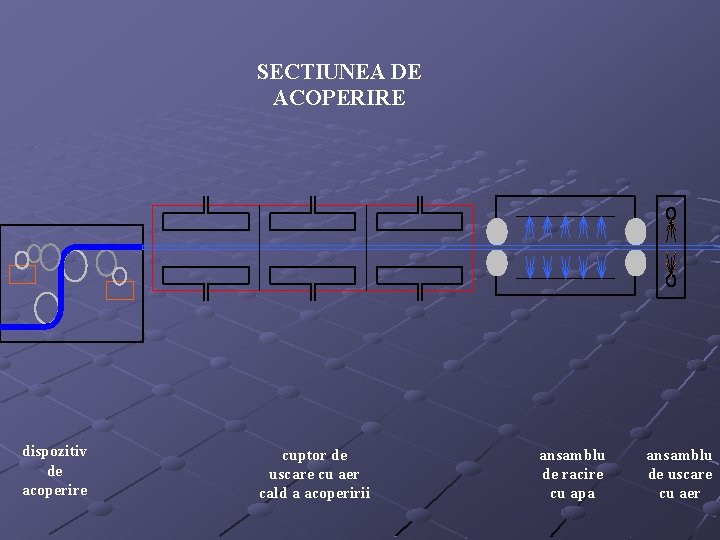 SECTIUNEA DE ACOPERIRE

dispozitiv de acoperire

cuptor de uscare cu aer cald a acoperirii

ansamblu de racire cu apa

ansamblu de uscare cu aer